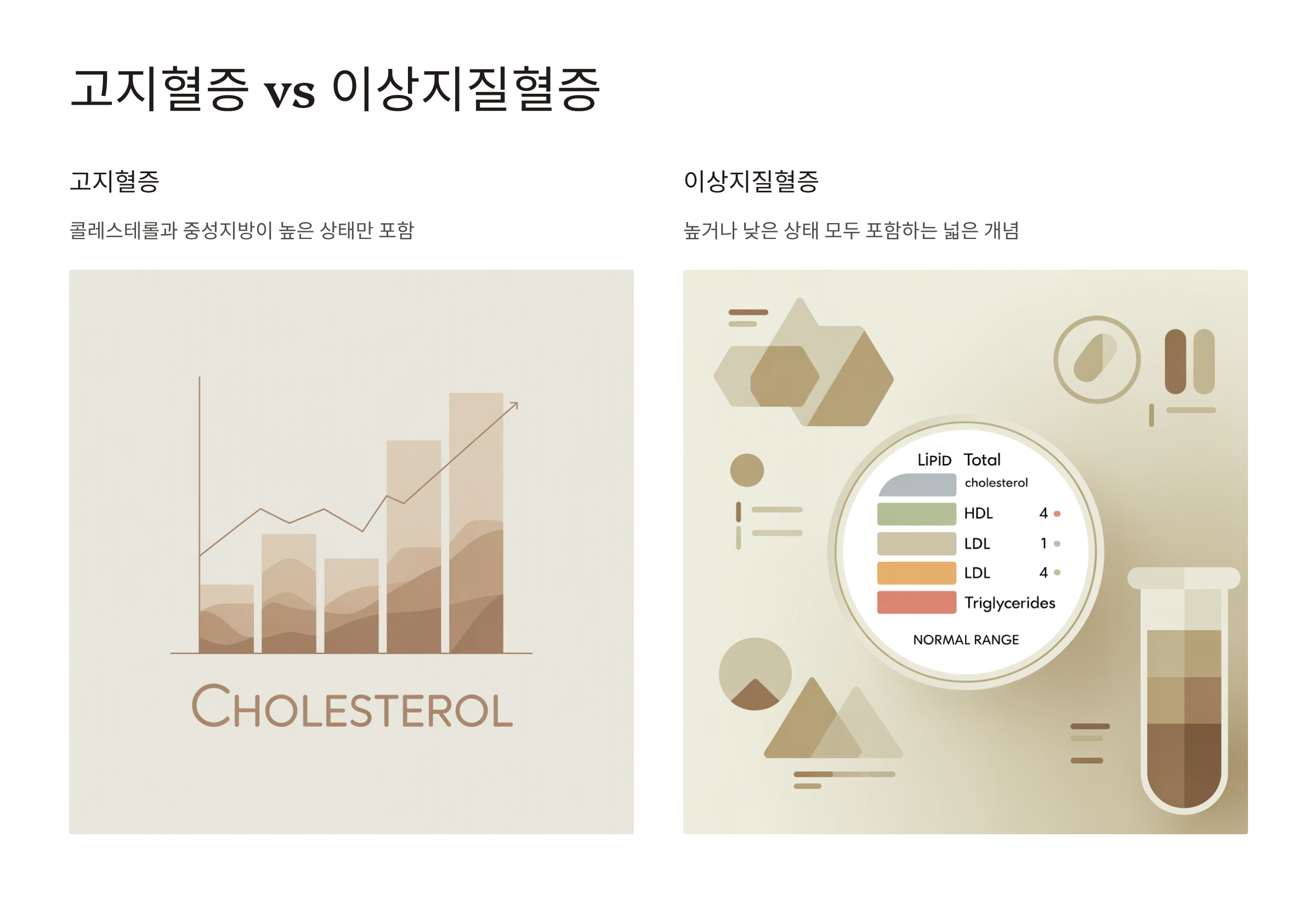 고지혈증 vs 이상지질혈증

고지혈증

콜레스테롤과 중성지방이 높은 상태만 포함

CHOLESTEROL

이상지질혈증

높거나 낮은 상태 모두 포함하는 넓은 개념

LiPiD Total cholesterol

HDL 4

LDL 1

LDL 4

Triglycerides

NORMAL RANGE